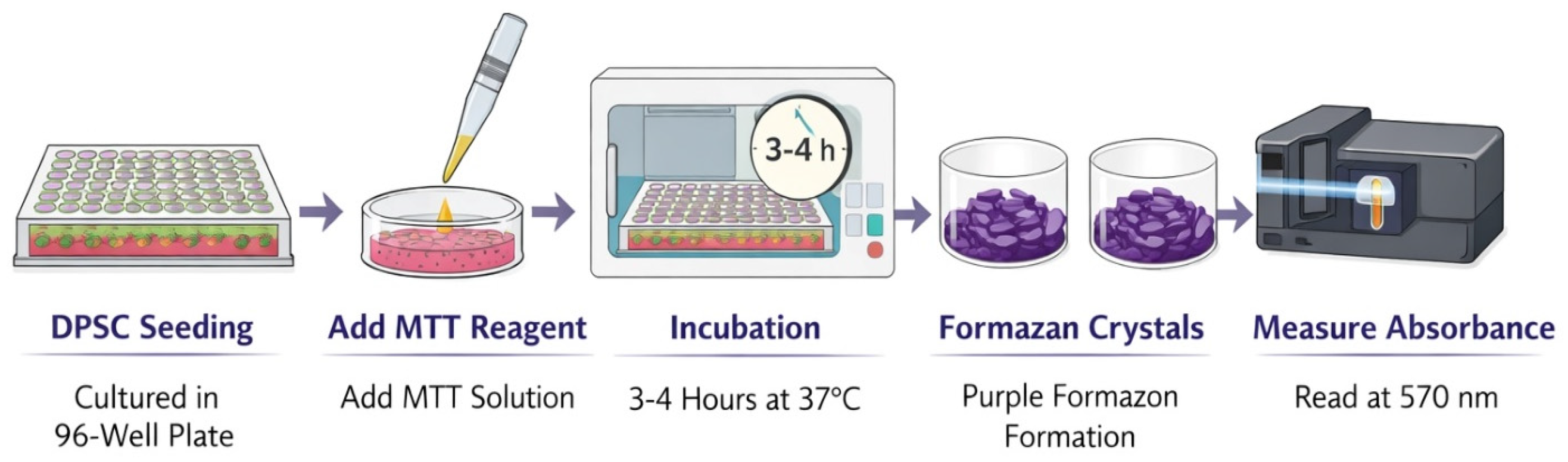 3-4 h

DPSC Seeding

Cultured in 96-Well Plate

Add MTT Reagent

Add MTT Solution

Incubation

3-4 Hours at 37°C

Formazan Crystals

Purple Formazon Formation

Measure Absorbance

Read at 570 nm